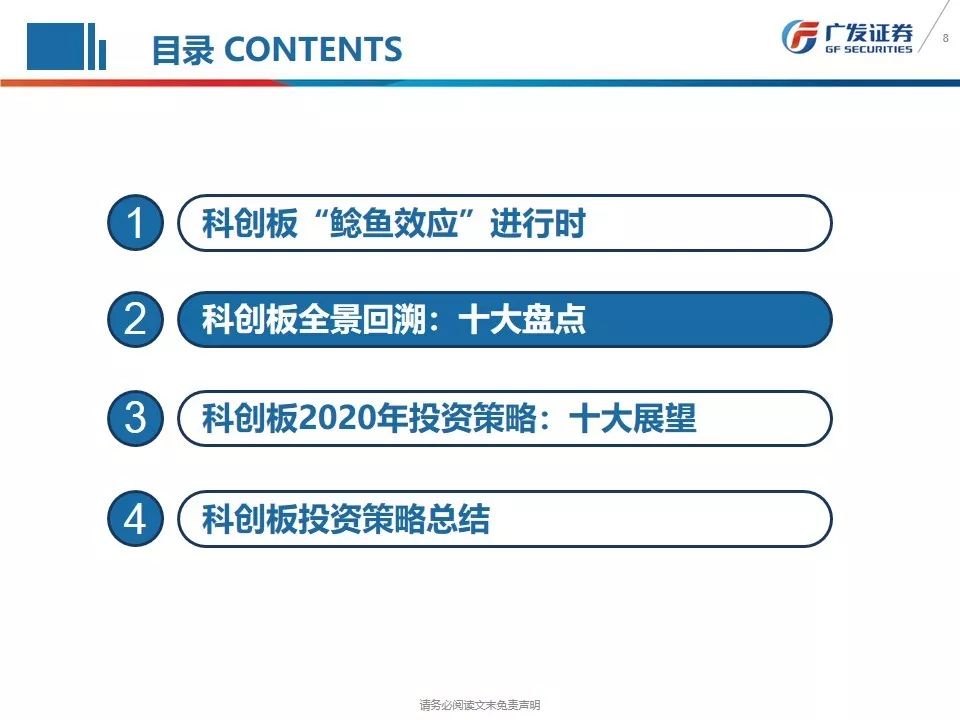 目录 CONTENTS

广发证券
GF SECURITIES

8

1 科创板“鲶鱼效应”进行时

2 科创板全景回溯：十大盘点

3 科创板2020年投资策略：十大展望

4 科创板投资策略总结

请务必阅读文末免责声明